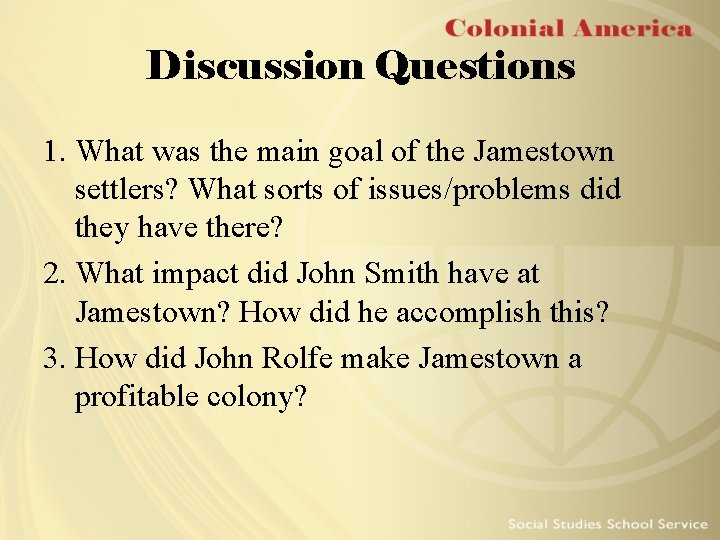 Colonial America

Discussion Questions

1. What was the main goal of the Jamestown settlers? What sorts of issues/problems did they have there?
2. What impact did John Smith have at Jamestown? How did he accomplish this?
3. How did John Rolfe make Jamestown a profitable colony?

Social Studies School Service